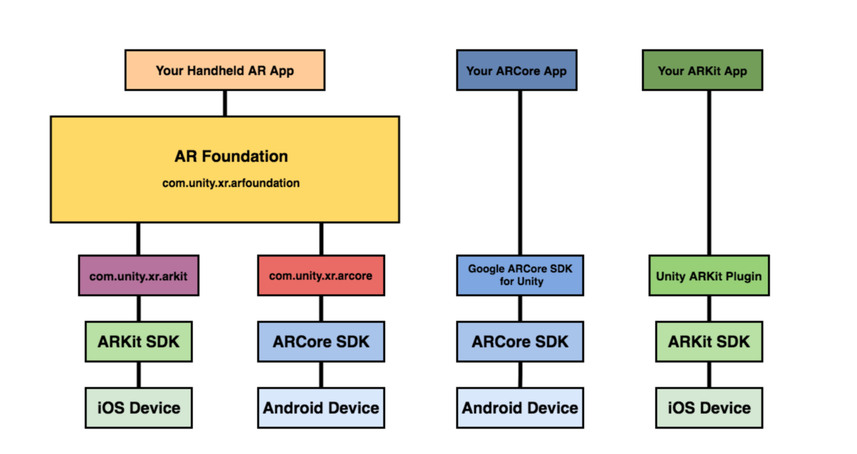 Your Handheld AR App

AR Foundation
com.unity.xr.arfoundation

com.unity.xr.arkit

ARKit SDK

iOS Device

com.unity.xr.arcore

ARCore SDK

Android Device

Your ARCore App

Google ARCore SDK for Unity

ARCore SDK

Android Device

Your ARKit App

Unity ARKit Plugin

ARKit SDK

iOS Device